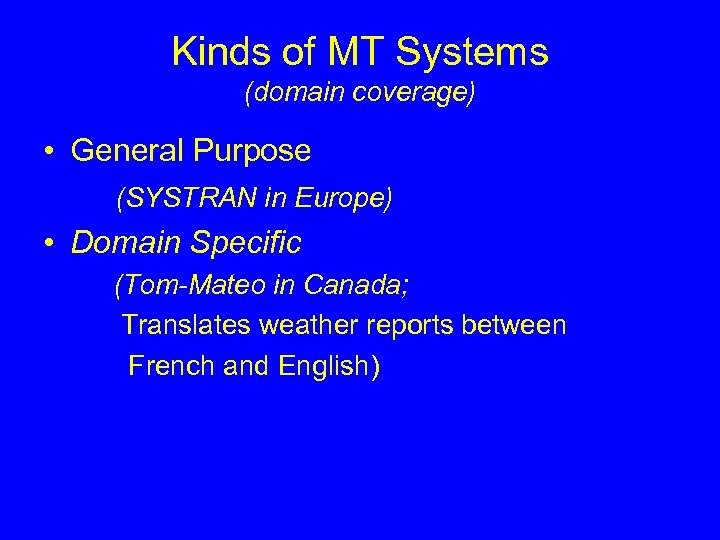 Kinds of MT Systems
(domain coverage)

• General Purpose
(SYSTRAN in Europe)

• Domain Specific
(Tom-Mateo in Canada;
Translates weather reports between French and English)